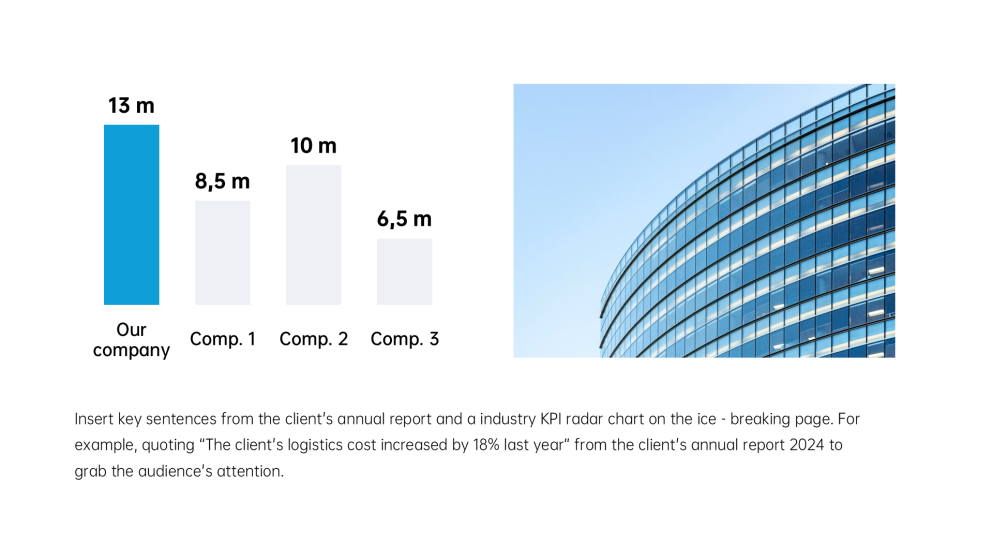 13 m

8,5 m

10 m

6,5 m

Our company

Comp. 1

Comp. 2

Comp. 3

Insert key sentences from the client's annual report and a industry KPI radar chart on the ice - breaking page. For example, quoting "The client's logistics cost increased by 18% last year" from the client's annual report 2024 to grab the audience's attention.